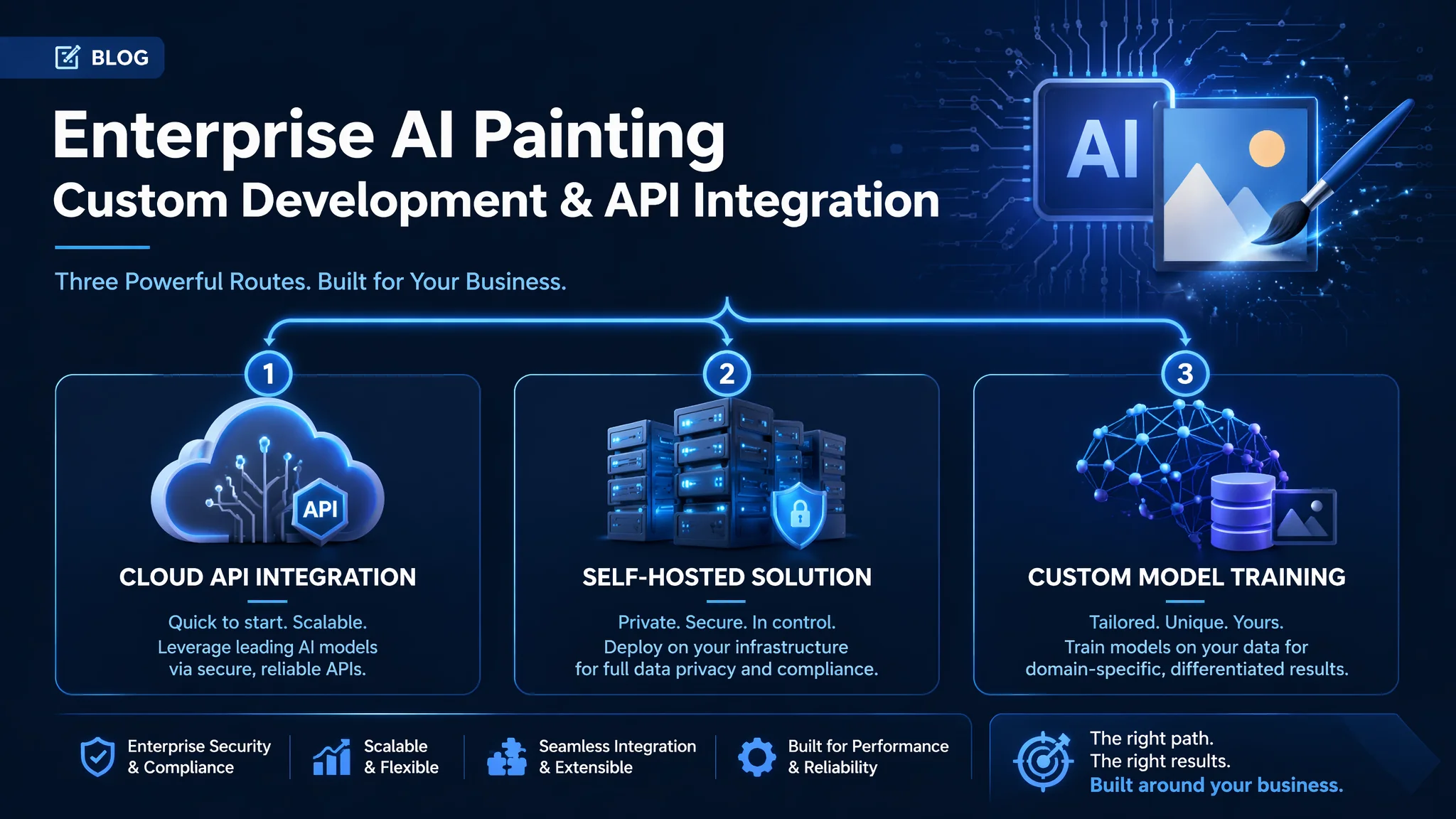 BLOG

Enterprise AI Painting
Custom Development & API Integration

Three Powerful Routes. Built for Your Business.

AI

1
API
CLOUD API INTEGRATION
Quick to start. Scalable.
Leverage leading AI models via secure, reliable APIs.

2
SELF-HOSTED SOLUTION
Private. Secure. In control.
Deploy on your infrastructure for full data privacy and compliance.

3
CUSTOM MODEL TRAINING
Tailored. Unique. Yours.
Train models on your data for domain-specific, differentiated results.

Enterprise Security & Compliance

Scalable & Flexible

Seamless Integration & Extensible

Built for Performance & Reliability

The right path.
The right results.
Built around your business.